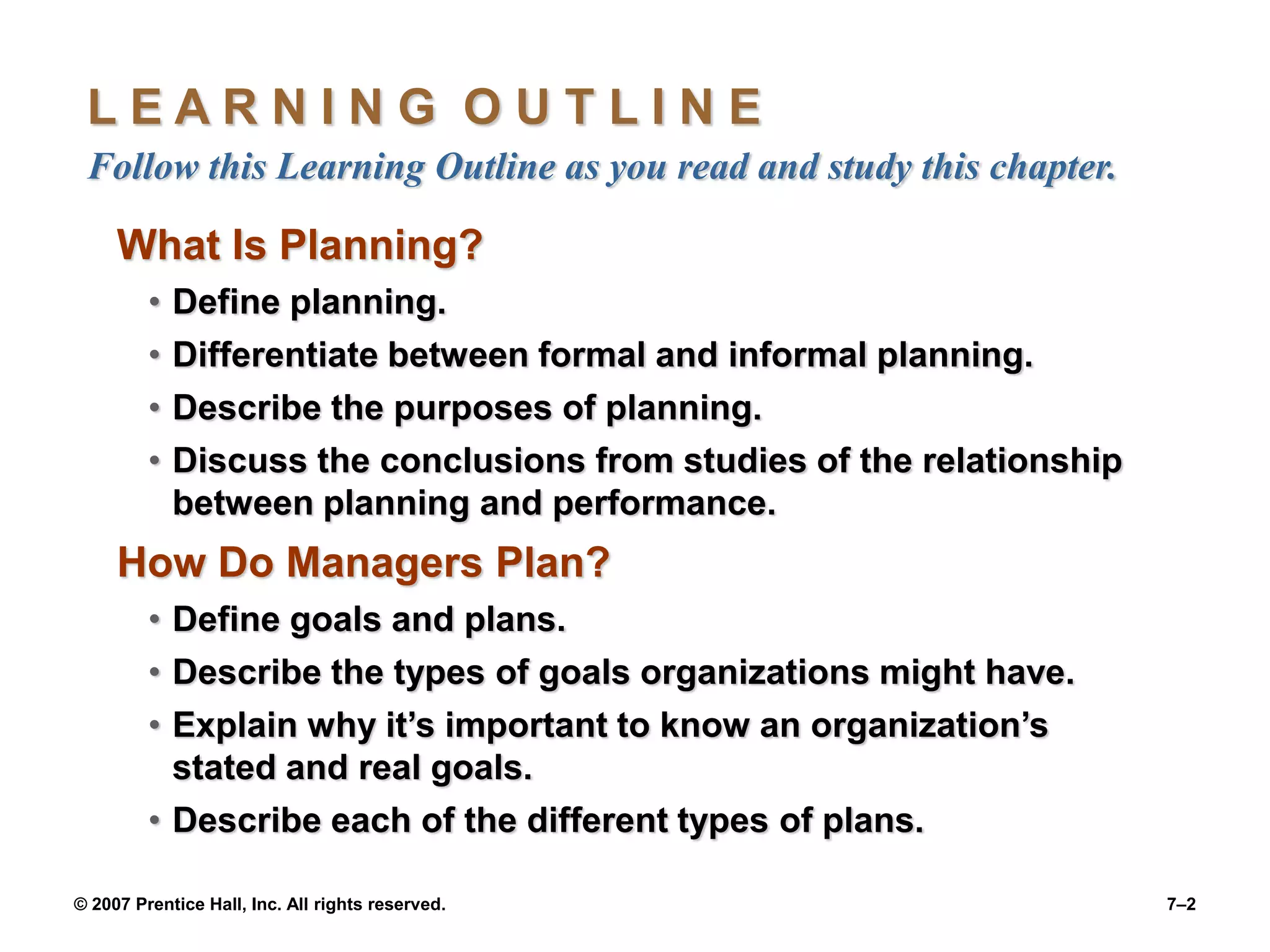 LEARNING OUTLINE

Follow this Learning Outline as you read and study this chapter.

What Is Planning?

• Define planning.
• Differentiate between formal and informal planning.
• Describe the purposes of planning.
• Discuss the conclusions from studies of the relationship between planning and performance.

How Do Managers Plan?

• Define goals and plans.
• Describe the types of goals organizations might have.
• Explain why it's important to know an organization's stated and real goals.
• Describe each of the different types of plans.

© 2007 Prentice Hall, Inc. All rights reserved.

7–2